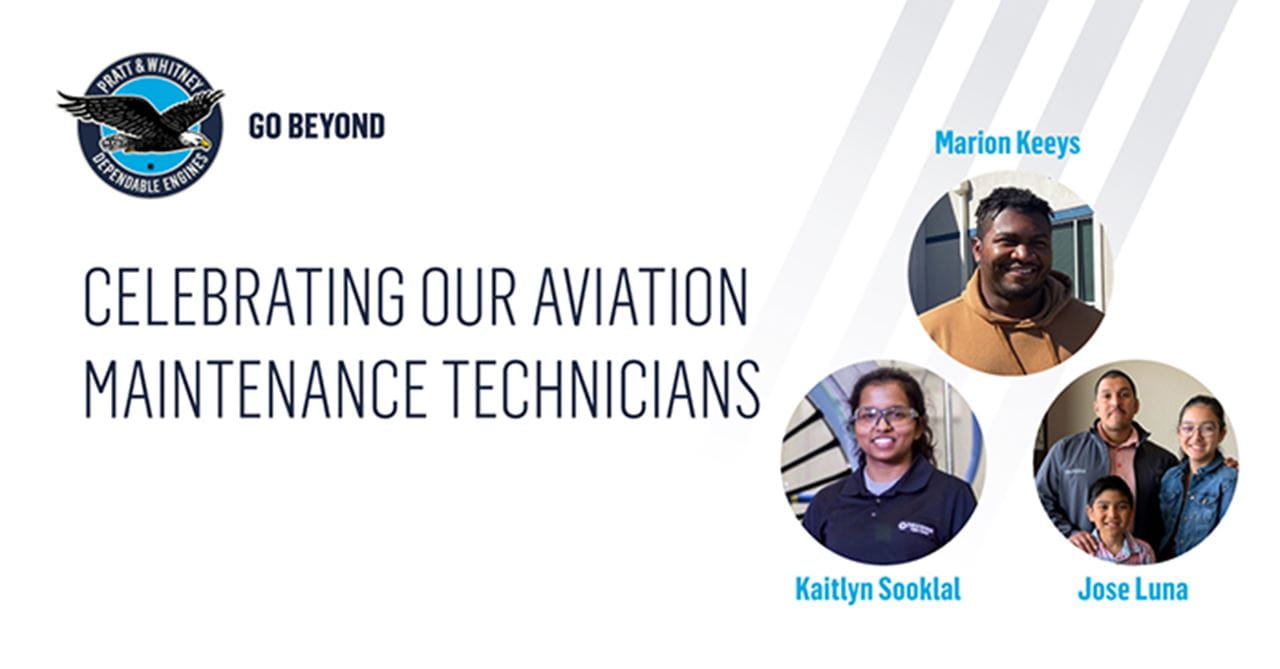 PRATT & WHITNEY
DEPENDABLE ENGINES

GO BEYOND

CELEBRATING OUR AVIATION MAINTENANCE TECHNICIANS

Marion Keeys

Kaitlyn Sooklal

Jose Luna